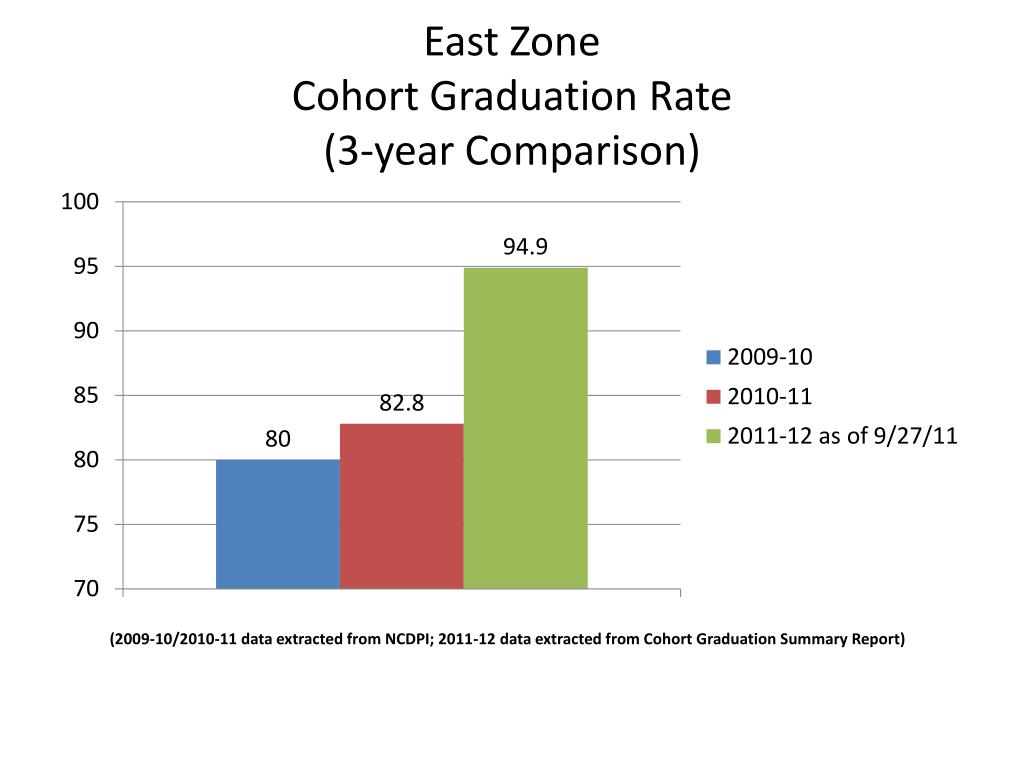 East Zone
Cohort Graduation Rate
(3-year Comparison)

100
95
90
85
80
75
70

80
82.8
94.9

2009-10
2010-11
2011-12 as of 9/27/11

(2009-10/2010-11 data extracted from NCDPI; 2011-12 data extracted from Cohort Graduation Summary Report)